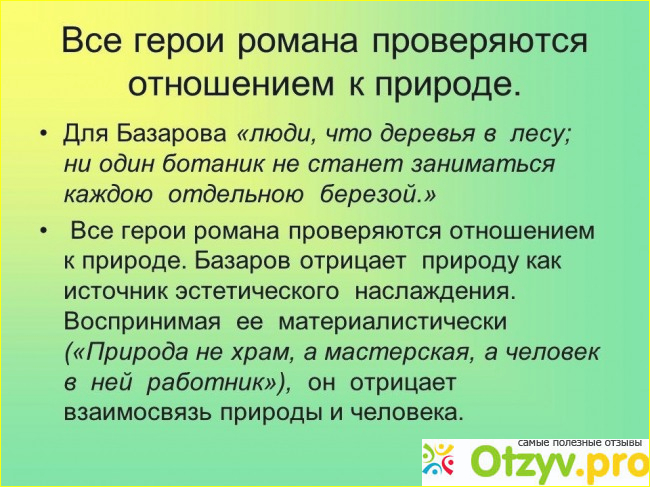 Все герои романа проверяются отношением к природе.

• Для Базарова «люди, что деревья в лесу; ни один ботаник не станет заниматься каждою отдельною березой.»

• Все герои романа проверяются отношением к природе. Базаров отрицает природу как источник эстетического наслаждения. Воспринимая ее материалистически («Природа не храм, а мастерская, а человек в ней работник»), он отрицает взаимосвязь природы и человека.

самые полезные отзывы
Otzyv.pro